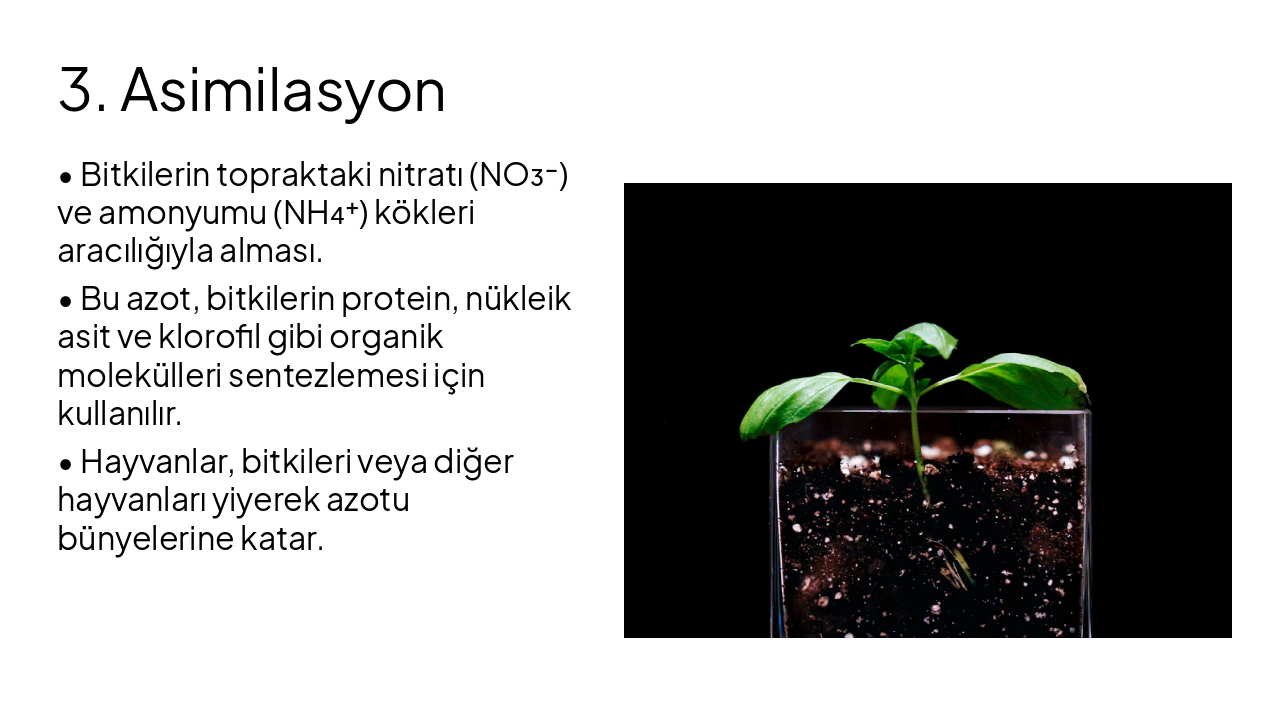 3. Asimilasyon

• Bitkilerin topraktaki nitratı ($NO_3^-$) ve amonyumu ($NH_4^+$) kökleri aracılığıyla alması.

• Bu azot, bitkilerin protein, nükleik asit ve klorofil gibi organik molekülleri sentezlemesi için kullanılır.

• Hayvanlar, bitkileri veya diğer hayvanları yiyerek azotu bünyelerine katar.